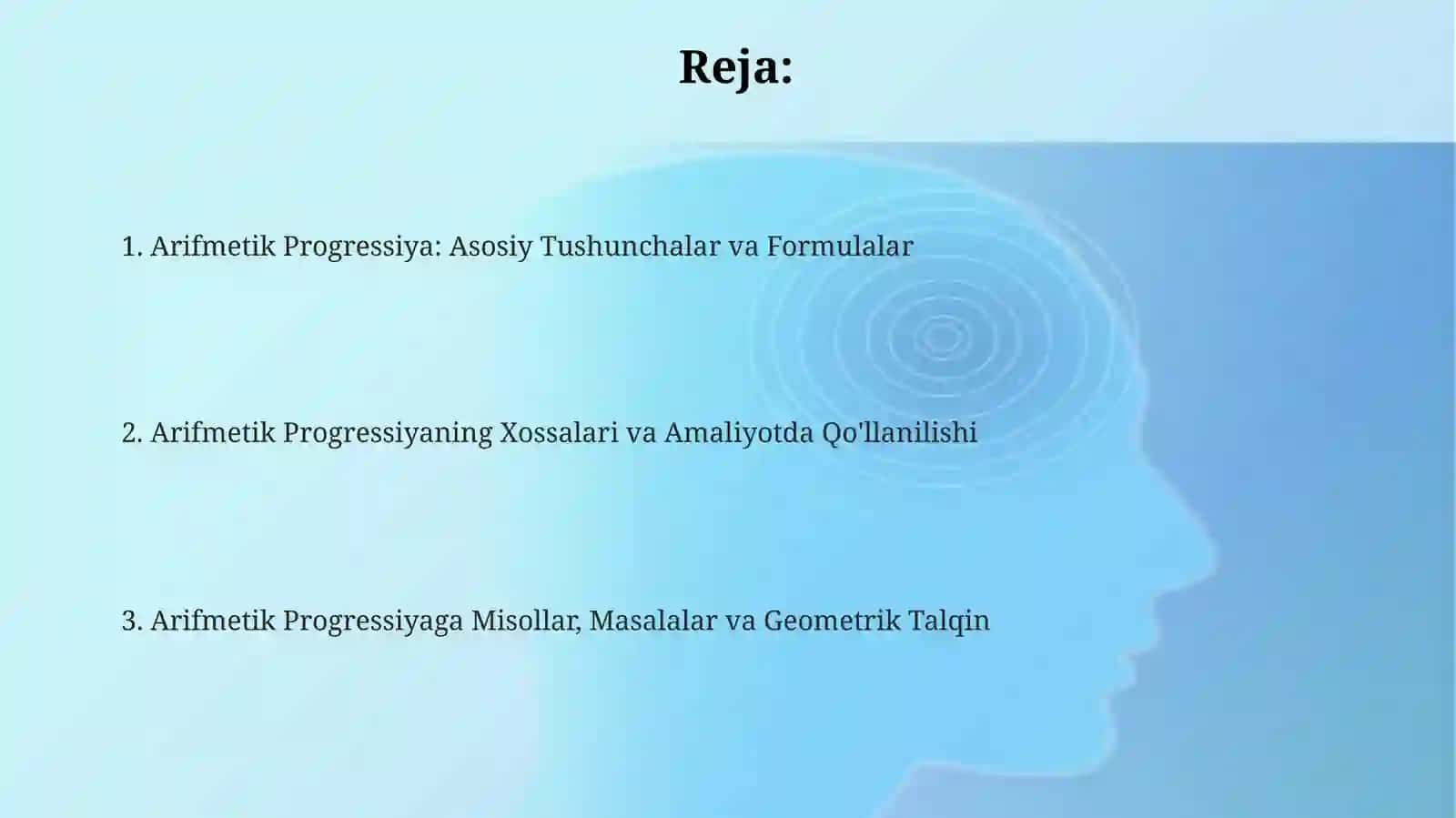 Reja:

1. Arifmetik Progressiya: Asosiy Tushunchalar va Formulalar

2. Arifmetik Progressiyaning Xossalari va Amaliyotda Qo'llanilishi

3. Arifmetik Progressiyaga Misollar, Masalalar va Geometrik Talqin